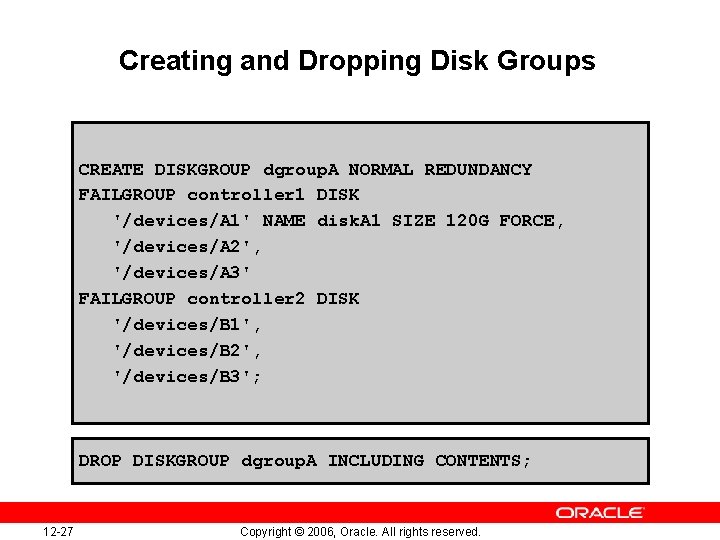 Creating and Dropping Disk Groups

CREATE DISKGROUP dgroupA NORMAL REDUNDANCY
FAILGROUP controller1 DISK
'/devices/A1' NAME diskA1 SIZE 120G FORCE,
'/devices/A2',
'/devices/A3'
FAILGROUP controller2 DISK
'/devices/B1',
'/devices/B2',
'/devices/B3';

DROP DISKGROUP dgroupA INCLUDING CONTENTS;

ORACLE

12-27

Copyright © 2006, Oracle. All rights reserved.